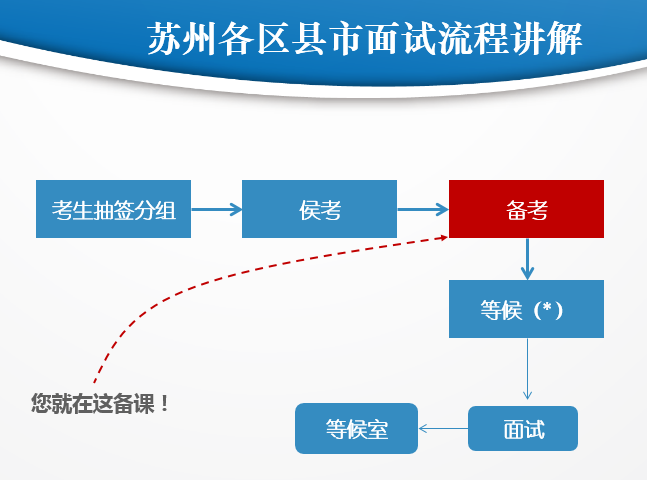 苏州各区县市面试流程讲解

考生抽签分组

侯考

备考

等候（*）

面试

等候室

您就在这备课！